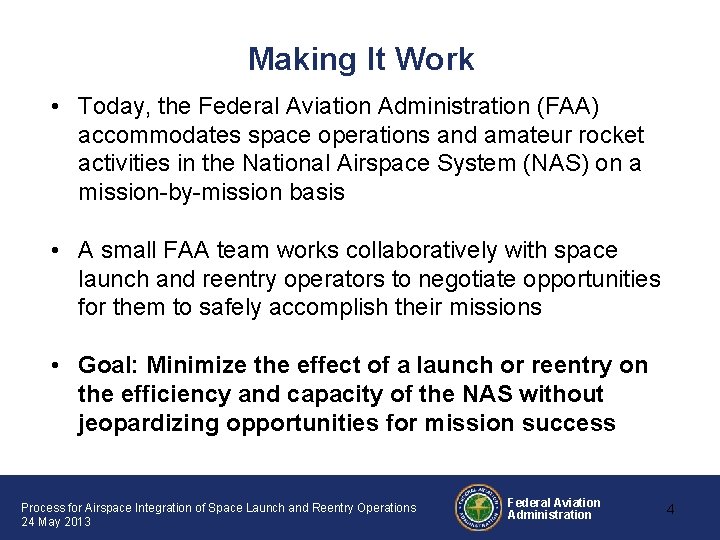 Making It Work

• Today, the Federal Aviation Administration (FAA) accommodates space operations and amateur rocket activities in the National Airspace System (NAS) on a mission-by-mission basis

• A small FAA team works collaboratively with space launch and reentry operators to negotiate opportunities for them to safely accomplish their missions

• Goal: Minimize the effect of a launch or reentry on the efficiency and capacity of the NAS without jeopardizing opportunities for mission success

Process for Airspace Integration of Space Launch and Reentry Operations
24 May 2013

FEDERAL AVIATION ADMINISTRATION

Federal Aviation Administration

4